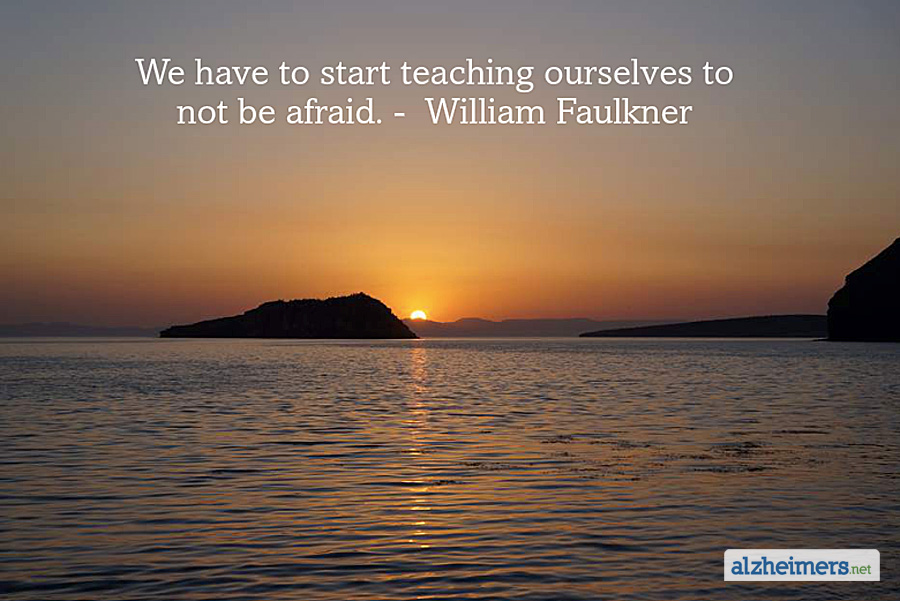 We have to start teaching ourselves to not be afraid. - William Faulkner

alzheimers.net